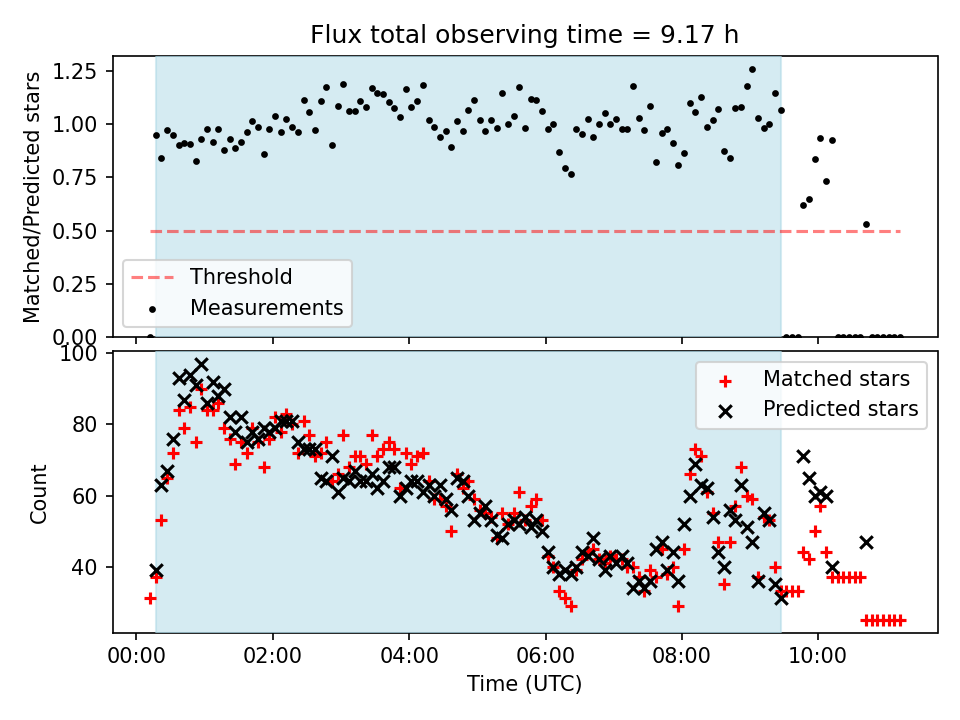 Flux total observing time = 9.17 h

Matched/Predicted stars

1.25
1.00
0.75
0.50
0.25
0.00

Threshold
Measurements

Count

100
80
60
40

Matched stars
Predicted stars

00:00 02:00 04:00 06:00 08:00 10:00

Time (UTC)